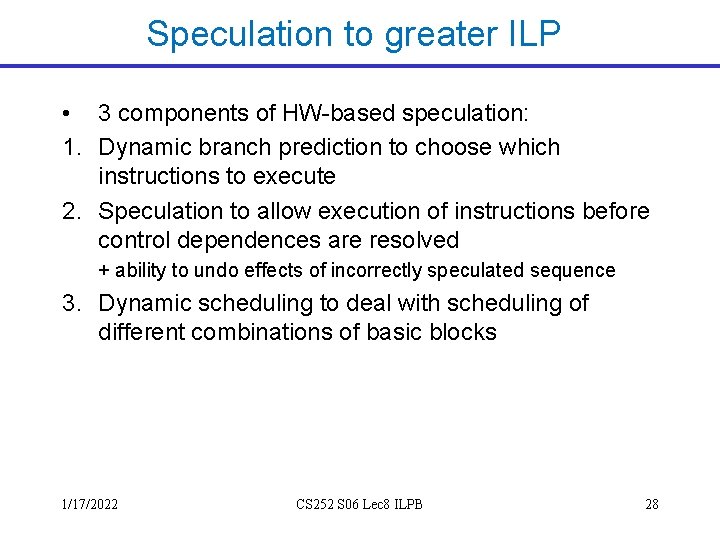 Speculation to greater ILP

• 3 components of HW-based speculation:
1. Dynamic branch prediction to choose which instructions to execute
2. Speculation to allow execution of instructions before control dependences are resolved
+ ability to undo effects of incorrectly speculated sequence
3. Dynamic scheduling to deal with scheduling of different combinations of basic blocks

1/17/2022 CS252 S06 Lec8 ILPB 28